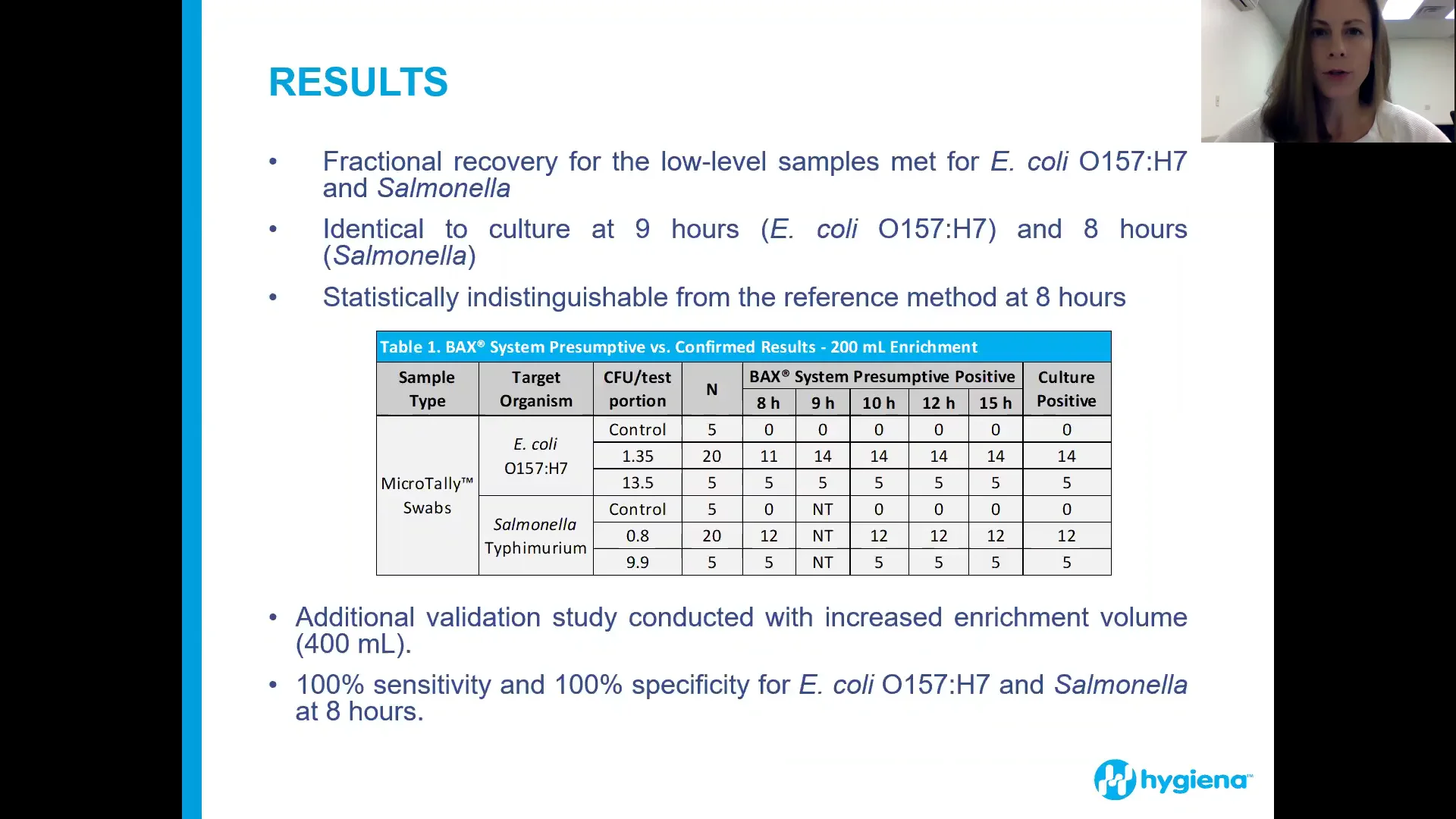 RESULTS

• Fractional recovery for the low-level samples met for E. coli O157:H7 and Salmonella

• Identical to culture at 9 hours (E. coli O157:H7) and 8 hours (Salmonella)

• Statistically indistinguishable from the reference method at 8 hours

Table 1. BAX® System Presumptive vs. Confirmed Results - 200 mL Enrichment

| Sample Type | Target Organism | CFU/test portion | N | BAX® System Presumptive Positive 8 h | 9 h | 10 h | 12 h | 15 h | Culture Positive |
|---|---|---|---|---|---|---|---|---|---|
| MicroTally™ Swabs | E. coli O157:H7 | Control | 5 | 0 | 0 | 0 | 0 | 0 | 0 |
| | | 1.35 | 20 | 11 | 14 | 14 | 14 | 14 | 14 |
| | | 13.5 | 5 | 5 | 5 | 5 | 5 | 5 | 5 |
| | Salmonella Typhimurium | Control | 5 | 0 | NT | 0 | 0 | 0 | 0 |
| | | 0.8 | 20 | 12 | NT | 12 | 12 | 12 | 12 |
| | | 9.9 | 5 | 5 | NT | 5 | 5 | 5 | 5 |

• Additional validation study conducted with increased enrichment volume (400 mL).

• 100% sensitivity and 100% specificity for E. coli O157:H7 and Salmonella at 8 hours.

hygiena™